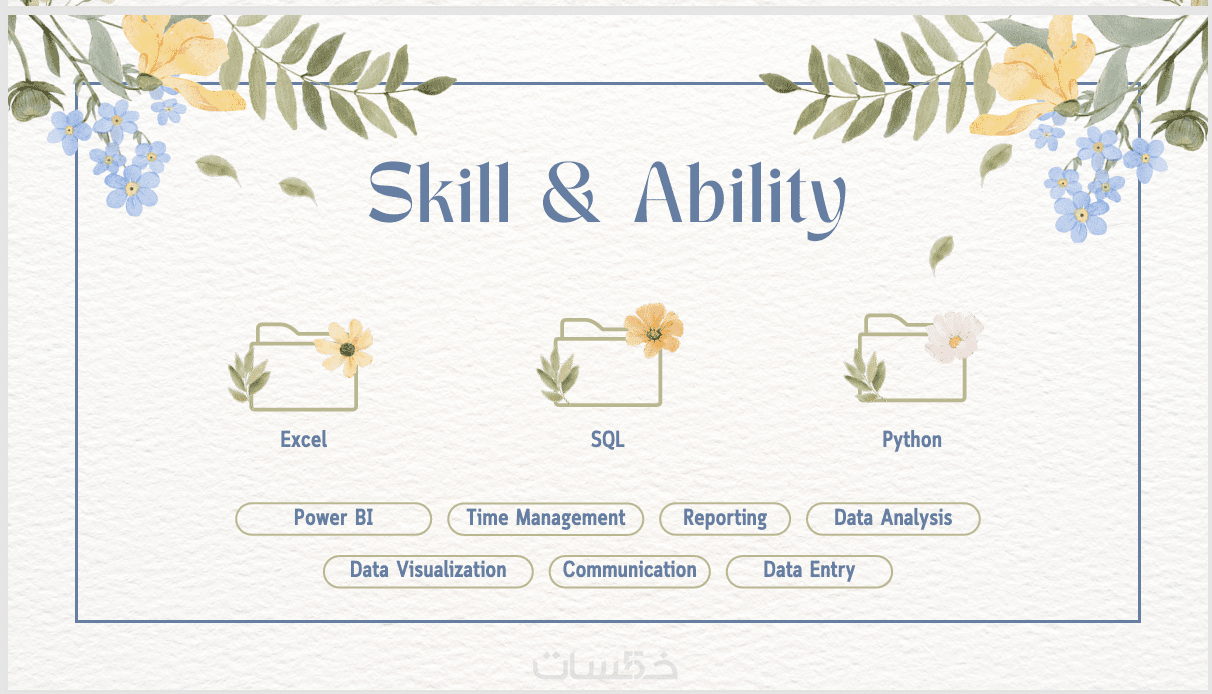 Skill & Ability

Excel

SQL

Python

Power BI

Time Management

Reporting

Data Analysis

Data Visualization

Communication

Data Entry

خمسات